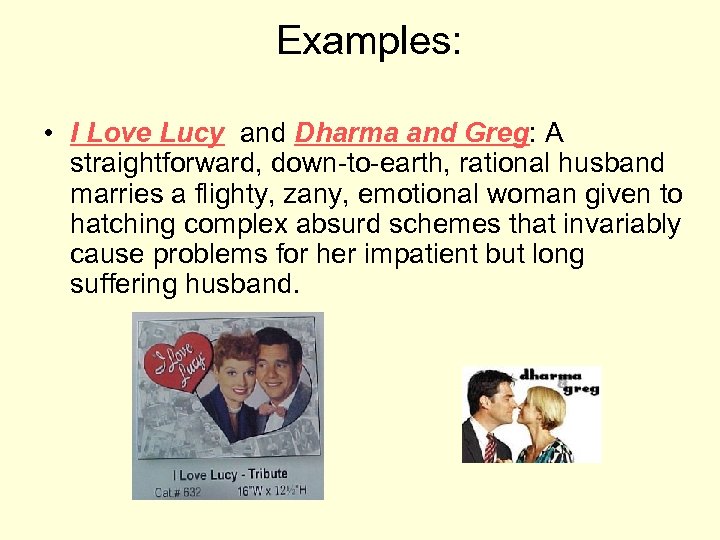 Examples:

• I Love Lucy and Dharma and Greg: A straightforward, down-to-earth, rational husband marries a flighty, zany, emotional woman given to hatching complex absurd schemes that invariably cause problems for her impatient but long suffering husband.

I Love Lucy

I Love Lucy - Tribute
Cat.# 632 16"W x 12½"H

dharma & greg